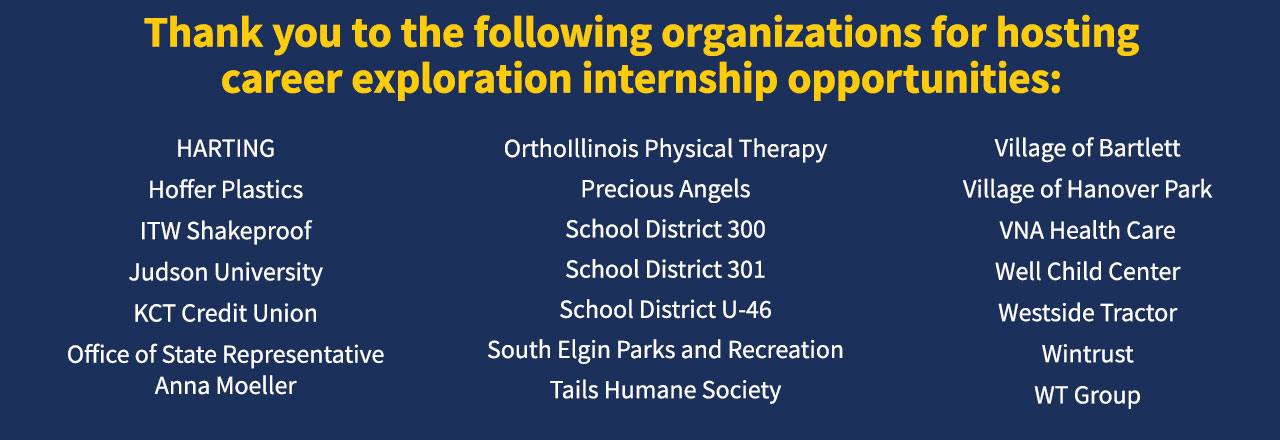 Thank you to the following organizations for hosting career exploration internship opportunities:

HARTING
Hoffer Plastics
ITW Shakeproof
Judson University
KCT Credit Union
Office of State Representative Anna Moeller

OrthoIllinois Physical Therapy
Precious Angels
School District 300
School District 301
School District U-46
South Elgin Parks and Recreation
Tails Humane Society

Village of Bartlett
Village of Hanover Park
VNA Health Care
Well Child Center
Westside Tractor
Wintrust
WT Group